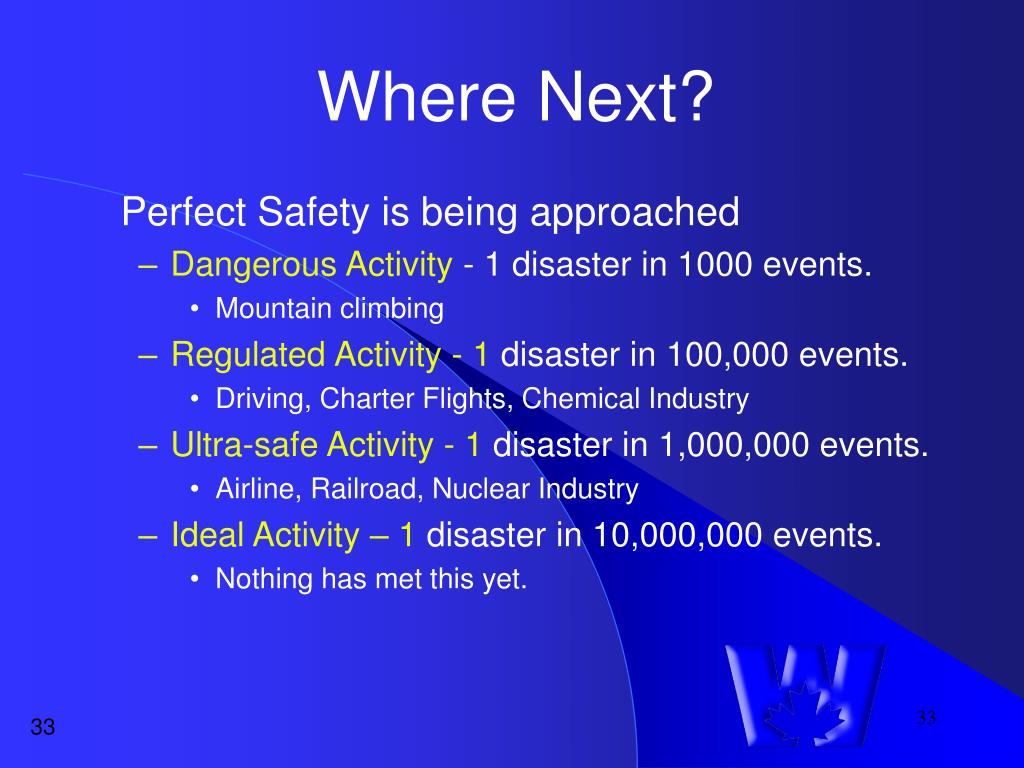 Where Next?

Perfect Safety is being approached

– Dangerous Activity - 1 disaster in 1000 events.
• Mountain climbing
– Regulated Activity - 1 disaster in 100,000 events.
• Driving, Charter Flights, Chemical Industry
– Ultra-safe Activity - 1 disaster in 1,000,000 events.
• Airline, Railroad, Nuclear Industry
– Ideal Activity – 1 disaster in 10,000,000 events.
• Nothing has met this yet.

33

33